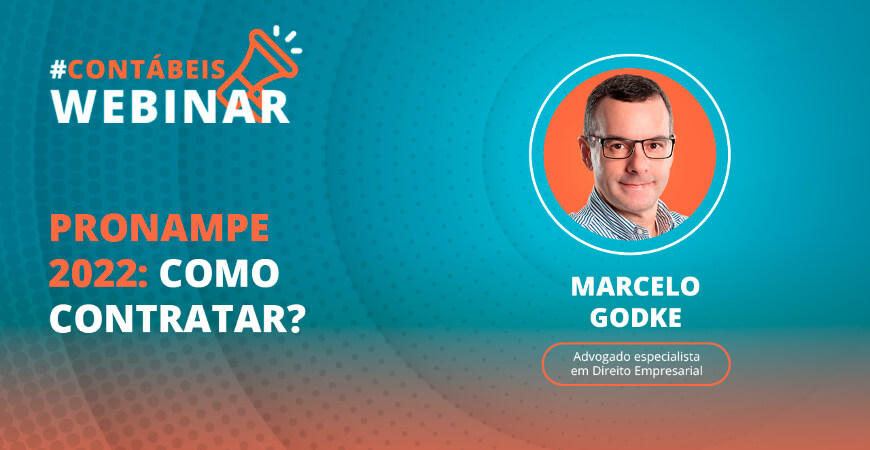 #CONTÁBEIS
WEBINAR

PRONAMPE 2022: COMO CONTRATAR?

MARCELO GODKE

Advogado especialista em Direito Empresarial